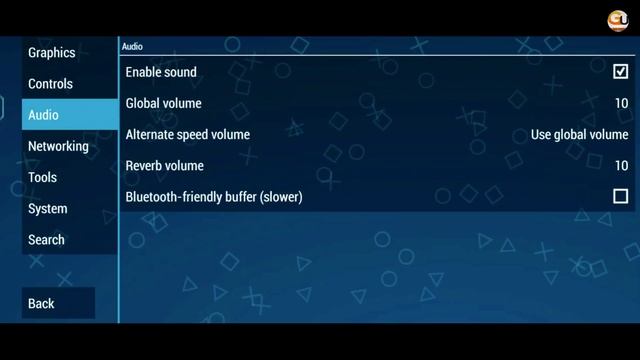 Graphics
Controls
Audio
Networking
Tools
System
Search

Back

Audio

Enable sound

Global volume 10

Alternate speed volume Use global volume

Reverb volume 10

Bluetooth-friendly buffer (slower)